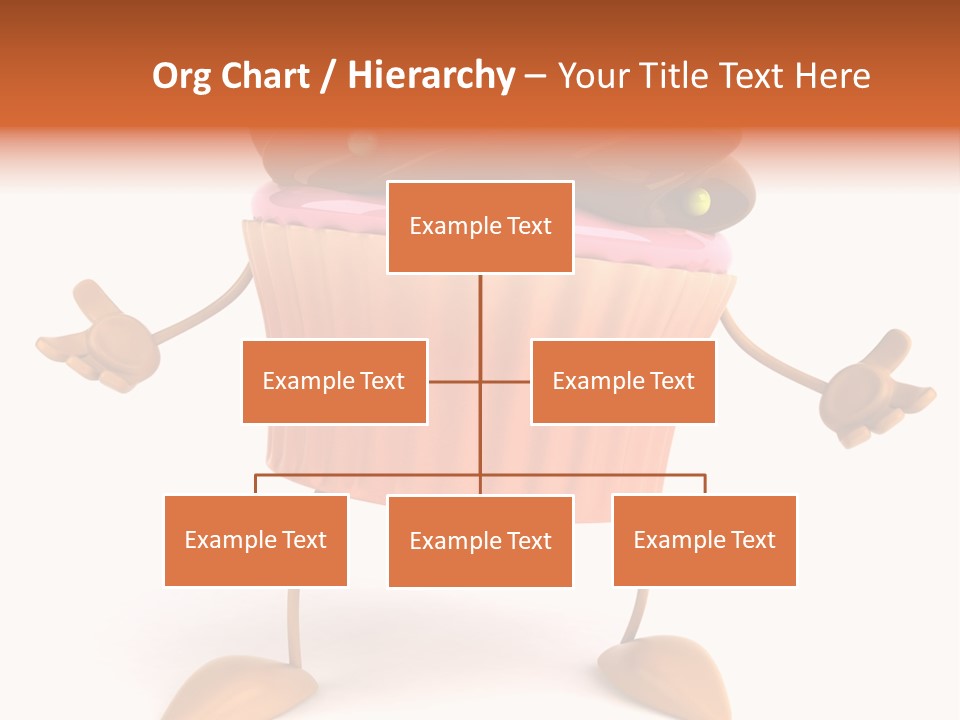 Org Chart / Hierarchy – Your Title Text Here

Example Text

Example Text

Example Text

Example Text

Example Text

Example Text